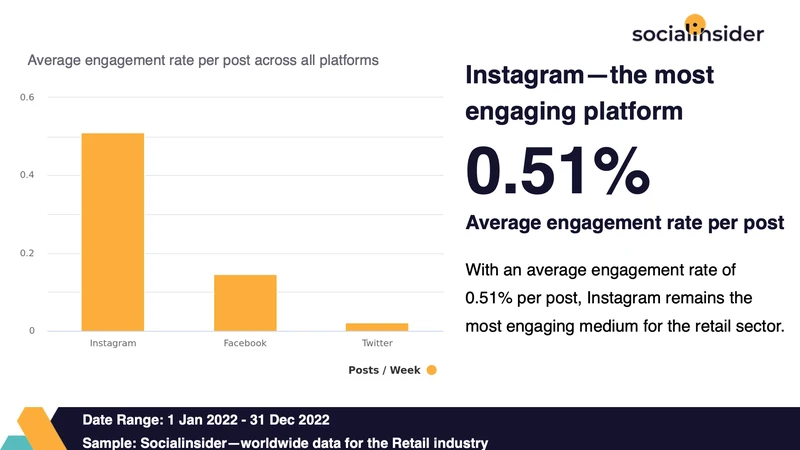 socialinsider

Average engagement rate per post across all platforms

0.6
0.4
0.2
0

Instagram
Facebook
Twitter

Posts / Week

Instagram—the most engaging platform

0.51%

Average engagement rate per post

With an average engagement rate of 0.51% per post, Instagram remains the most engaging medium for the retail sector.

Date Range: 1 Jan 2022 - 31 Dec 2022
Sample: Socialinsider—worldwide data for the Retail industry